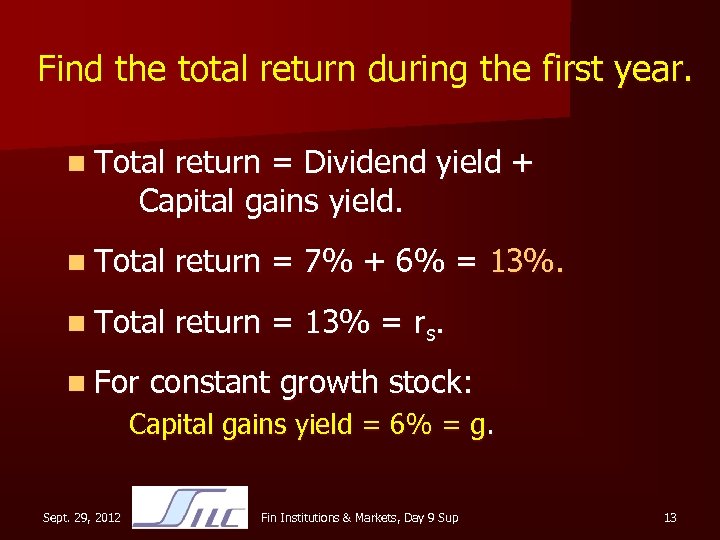 Find the total return during the first year.

Total return = Dividend yield + Capital gains yield.

Total return = 7% + 6% = 13%.

Total return = 13% = $r_s$.

For constant growth stock:
Capital gains yield = 6% = g.

Sept. 29, 2012

SILC

Fin Institutions & Markets, Day 9 Sup

13